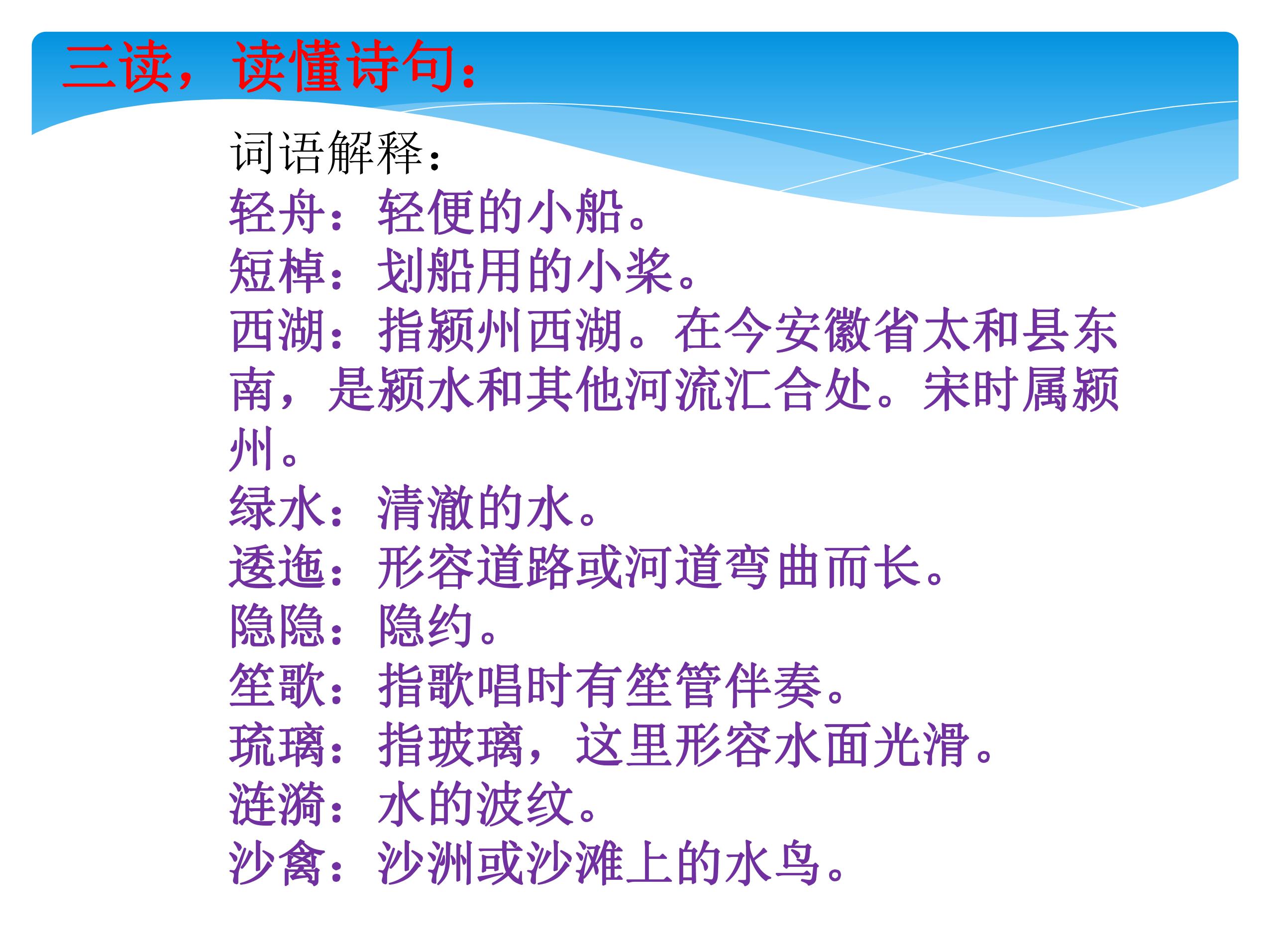 三读，读懂诗句：

词语解释：
轻舟：轻便的小船。
短棹：划船用的小桨。
西湖：指颍州西湖。在今安徽省太和县东南，是颍水和其他河流汇合处。宋时属颍州。
绿水：清澈的水。
逶迤：形容道路或河道弯曲而长。
隐隐：隐约。
笙歌：指歌唱时有笙管伴奏。
琉璃：指玻璃，这里形容水面光滑。
涟漪：水的波纹。
沙禽：沙洲或沙滩上的水鸟。